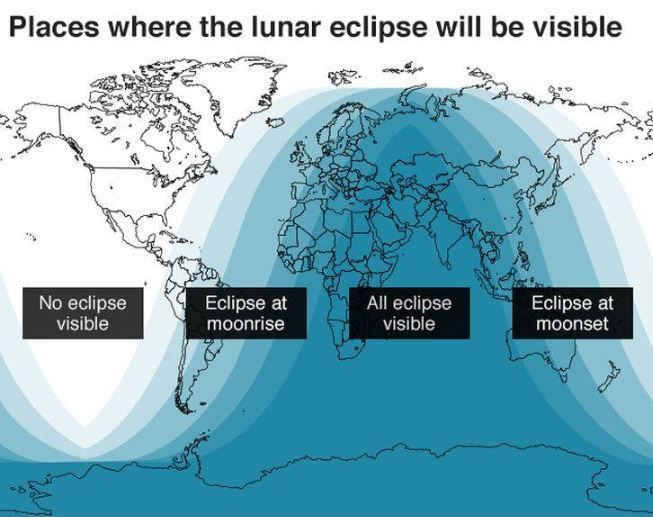 Places where the lunar eclipse will be visible

No eclipse visible

Eclipse at moonrise

All eclipse visible

Eclipse at moonset